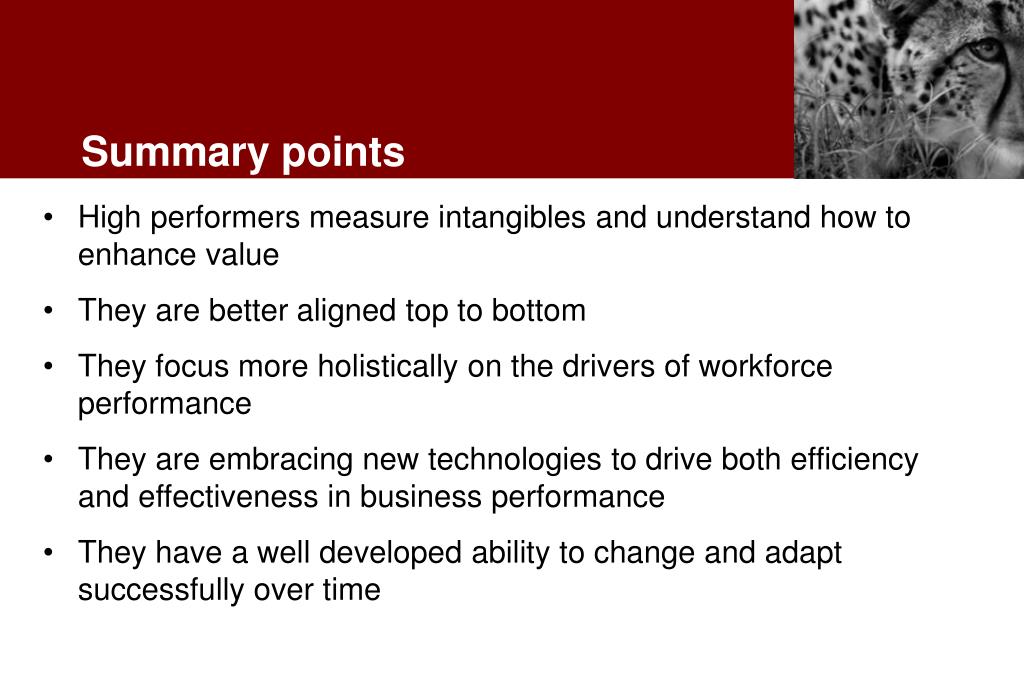 Summary points

• High performers measure intangibles and understand how to enhance value

• They are better aligned top to bottom

• They focus more holistically on the drivers of workforce performance

• They are embracing new technologies to drive both efficiency and effectiveness in business performance

• They have a well developed ability to change and adapt successfully over time